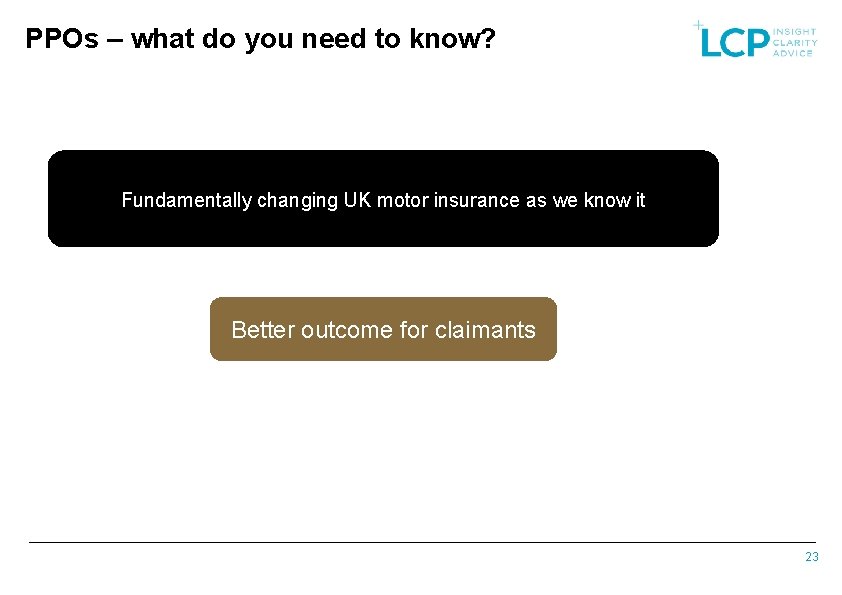 PPOs – what do you need to know?

LCP INSIGHT CLARITY ADVICE

Fundamentally changing UK motor insurance as we know it

Better outcome for claimants

23